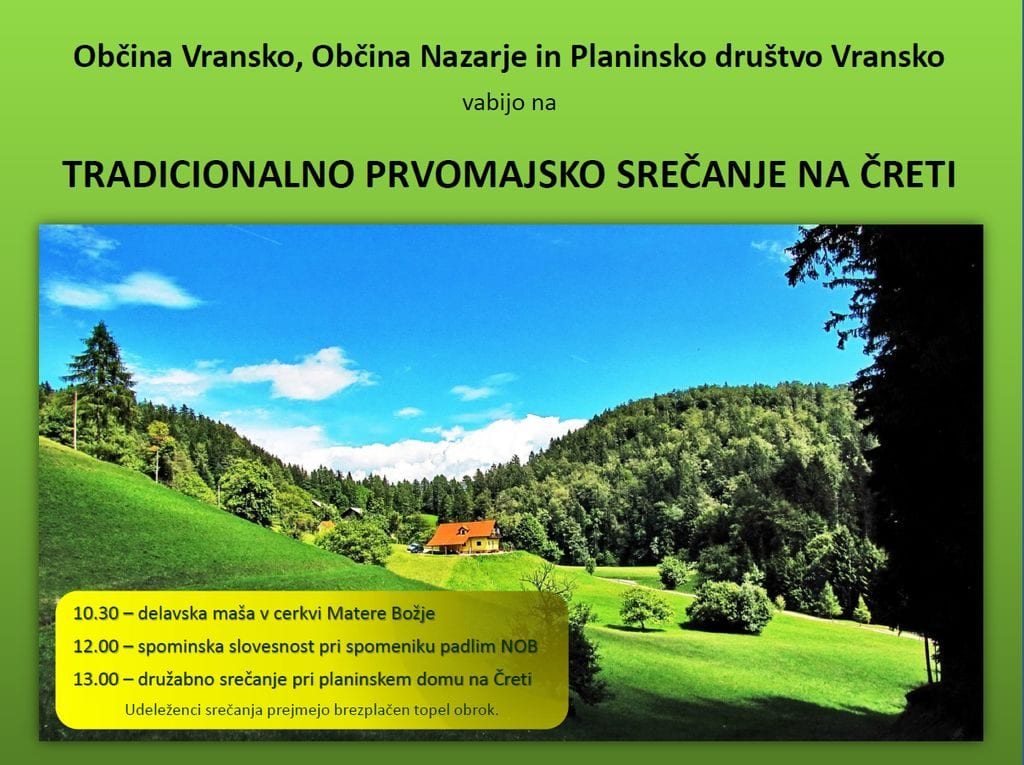 Občina Vransko, Občina Nazarje in Planinsko društvo Vransko

vabijo na

TRADICIONALNO PRVOMAJSKO SREČANJE NA ČRETI

10.30 – delavska maša v cerkvi Matere Božje

12.00 – spominska slovesnost pri spomeniku padlim NOB

13.00 – družabno srečanje pri planinskem domu na Čreti

Udeleženci srečanja prejmejo brezplačen topel obrok.